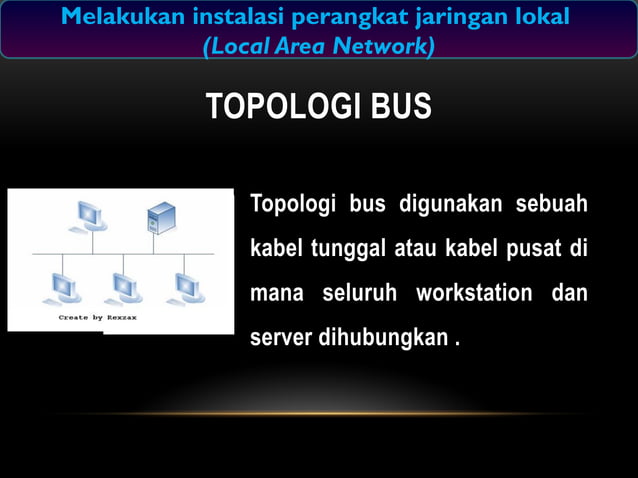 Melakukan instalasi perangkat jaringan lokal
(Local Area Network)

TOPOLOGI BUS

Create by Rexzax

Topologi bus digunakan sebuah kabel tunggal atau kabel pusat di mana seluruh workstation dan server dihubungkan .